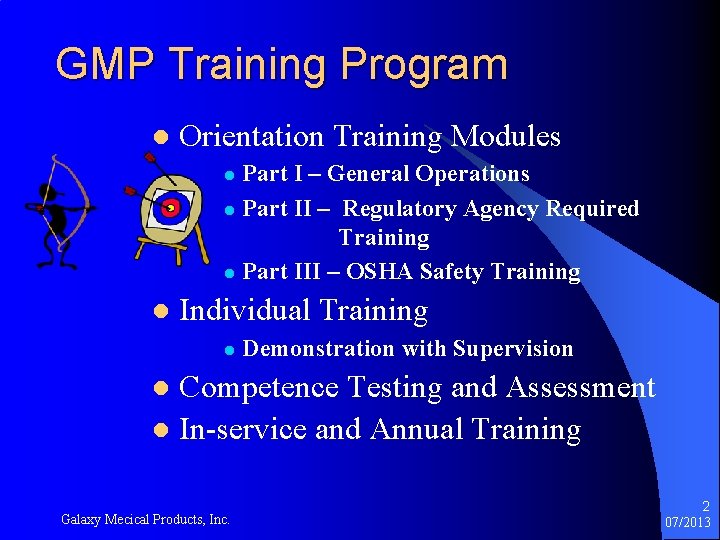 GMP Training Program

- Orientation Training Modules
  - Part I – General Operations
  - Part II – Regulatory Agency Required Training
  - Part III – OSHA Safety Training
- Individual Training
  - Demonstration with Supervision
- Competence Testing and Assessment
- In-service and Annual Training

Galaxy Mecical Products, Inc.

2
07/2013